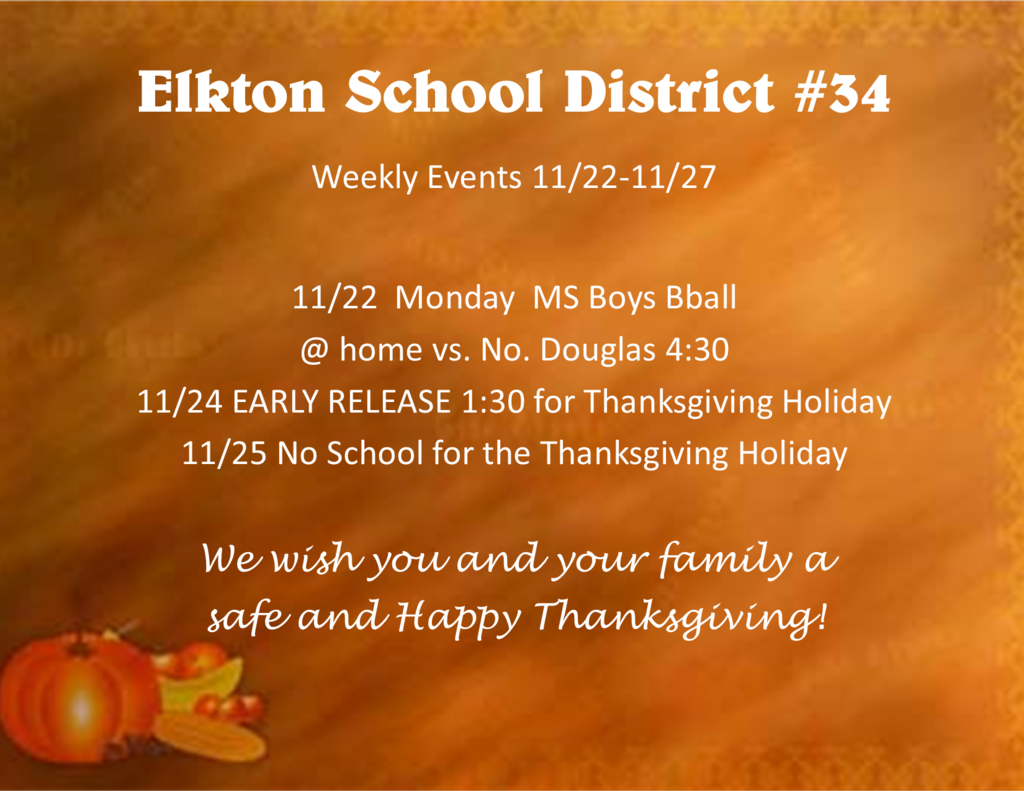 Elkton School District #34

Weekly Events 11/22-11/27

11/22 Monday MS Boys Bball
@ home vs. No. Douglas 4:30
11/24 EARLY RELEASE 1:30 for Thanksgiving Holiday
11/25 No School for the Thanksgiving Holiday

We wish you and your family a safe and Happy Thanksgiving!